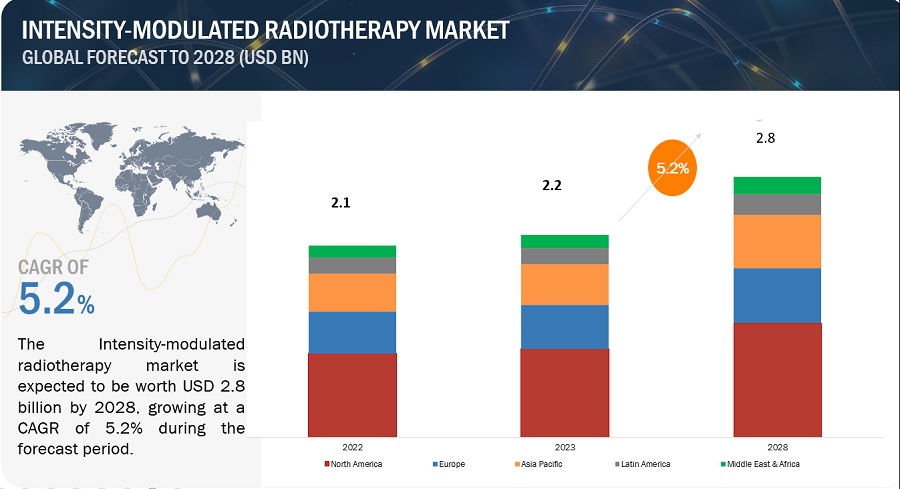 INTENSITY-MODULATED RADIOTHERAPY MARKET
GLOBAL FORECAST TO 2028 (USD BN)

CAGR OF
5.2%

The Intensity-modulated radiotherapy market is expected to be worth USD 2.8 billion by 2028, growing at a CAGR of 5.2% during the forecast period.

2.1
2.2
5.2%
2.8

2022
2023
2028

North America
Europe
Asia Pacific
Latin America
Middle East & Africa